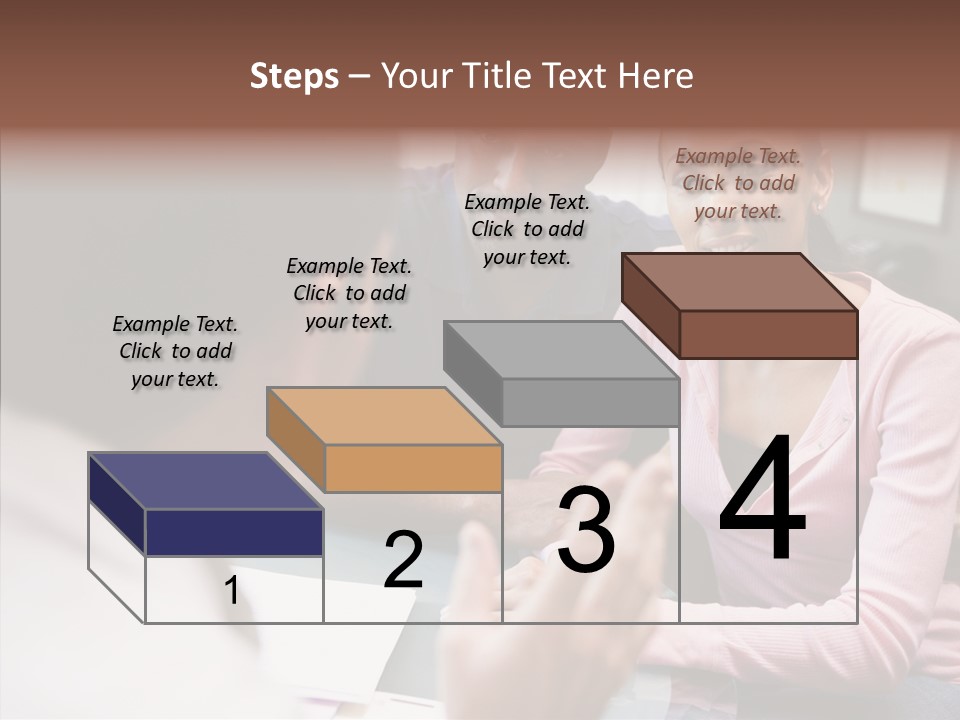 Steps – Your Title Text Here

Example Text. Click to add your text.

Example Text. Click to add your text.

Example Text. Click to add your text.

Example Text. Click to add your text.

1

2

3

4